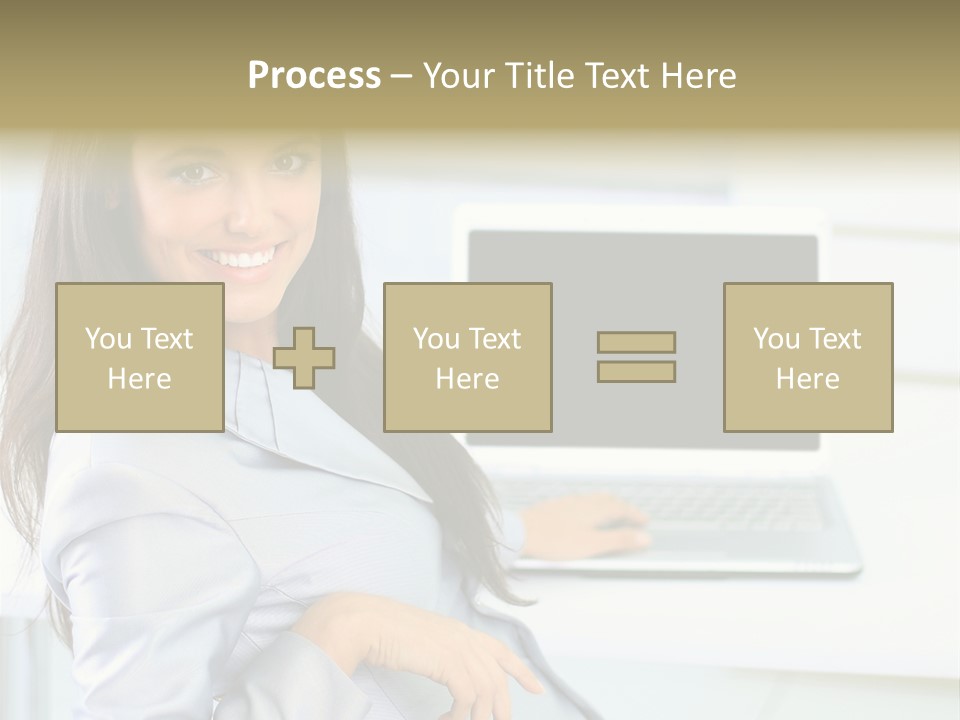 Process – Your Title Text Here

You Text Here

You Text Here

You Text Here